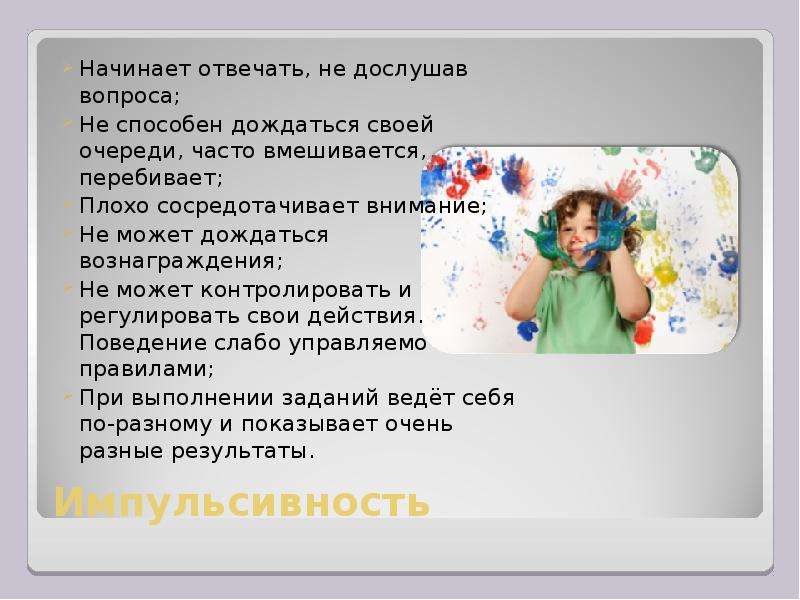 - Начинает отвечать, не дослушав вопроса;
- Не способен дождаться своей очереди, часто вмешивается, перебивает;
- Плохо сосредотачивает внимание;
- Не может дождаться вознаграждения;
- Не может контролировать и регулировать свои действия. Поведение слабо управляемо правилами;
- При выполнении заданий ведёт себя по-разному и показывает очень разные результаты.

Импульсивность